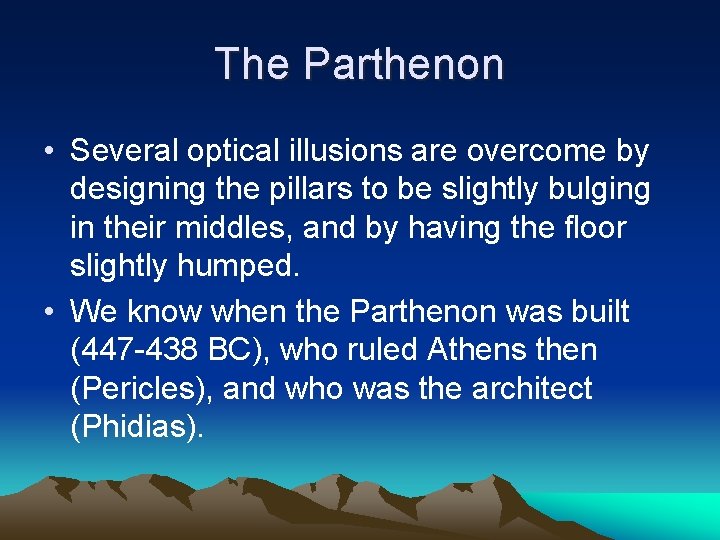 The Parthenon

• Several optical illusions are overcome by designing the pillars to be slightly bulging in their middles, and by having the floor slightly humped.

• We know when the Parthenon was built (447-438 BC), who ruled Athens then (Pericles), and who was the architect (Phidias).